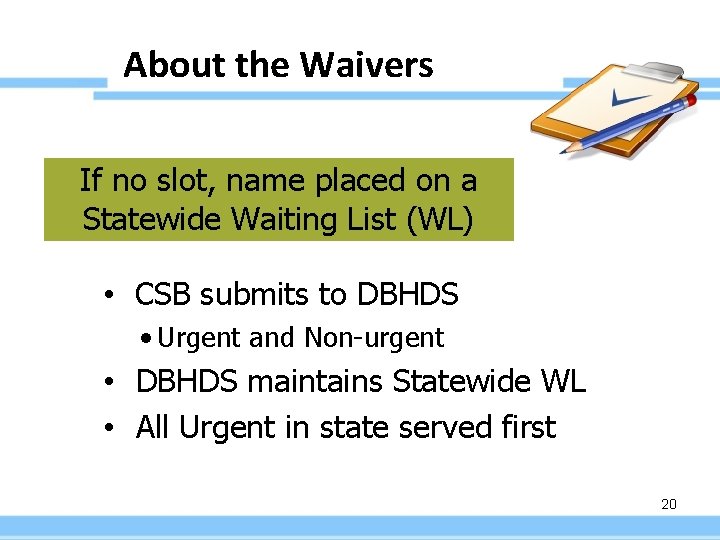 About the Waivers

If no slot, name placed on a Statewide Waiting List (WL)

• CSB submits to DBHDS
  • Urgent and Non-urgent
• DBHDS maintains Statewide WL
• All Urgent in state served first

20